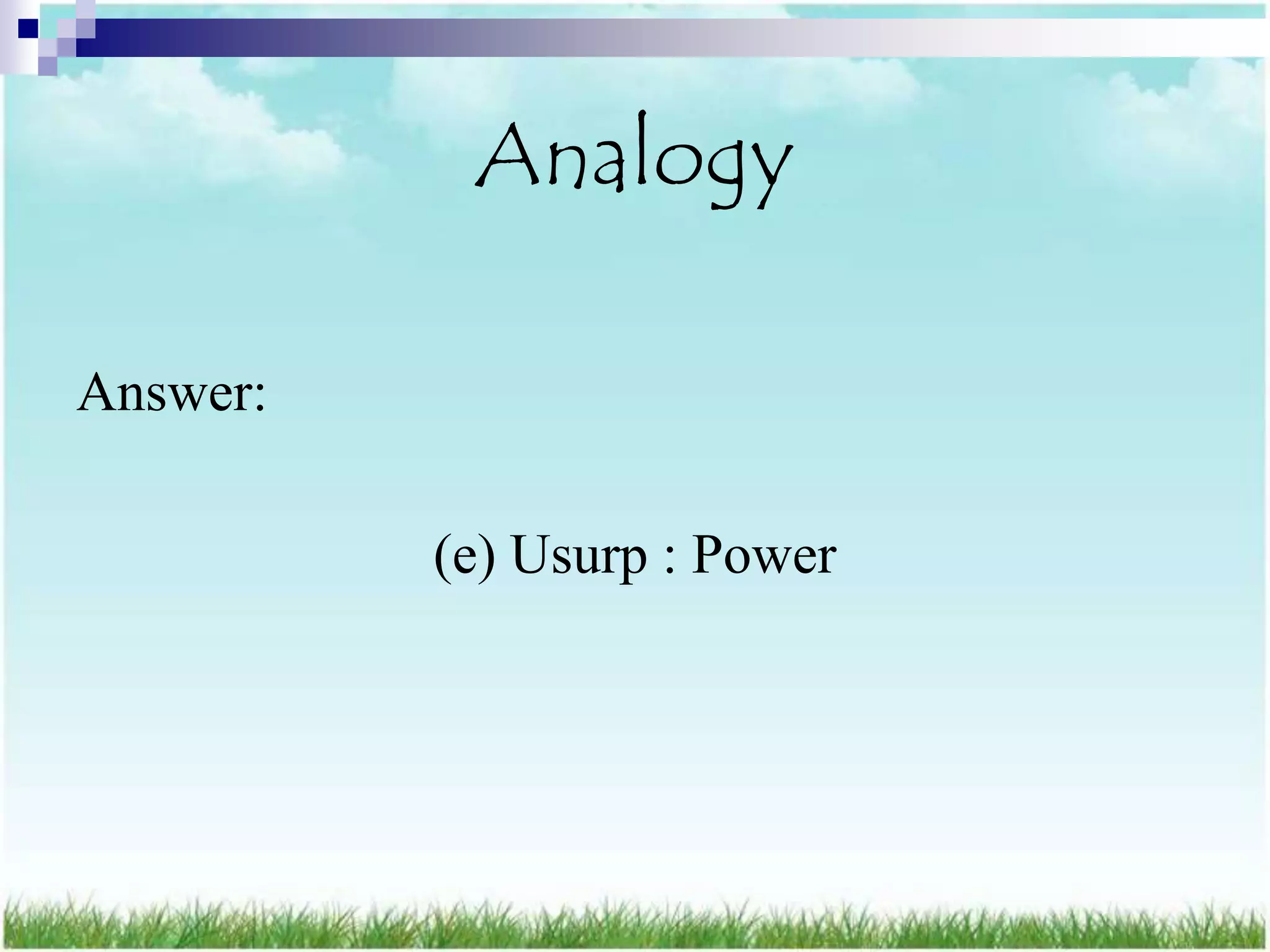 Analogy

Answer:

(e) Usurp : Power